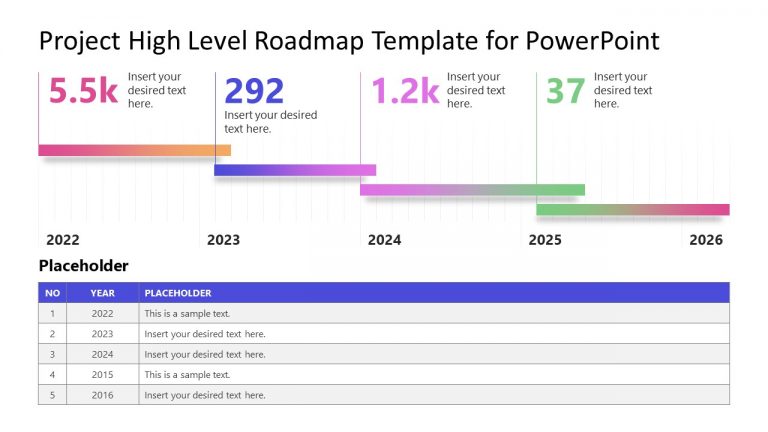 Project High Level Roadmap Template for PowerPoint

5.5k Insert your desired text here.

292 Insert your desired text here.

1.2k Insert your desired text here.

37 Insert your desired text here.

2022 2023 2024 2025 2026

Placeholder

| NO | YEAR | PLACEHOLDER |
|---|---|---|
| 1 | 2022 | This is a sample text. |
| 2 | 2023 | Insert your desired text here. |
| 3 | 2024 | Insert your desired text here. |
| 4 | 2015 | This is a sample text. |
| 5 | 2016 | Insert your desired text here. |